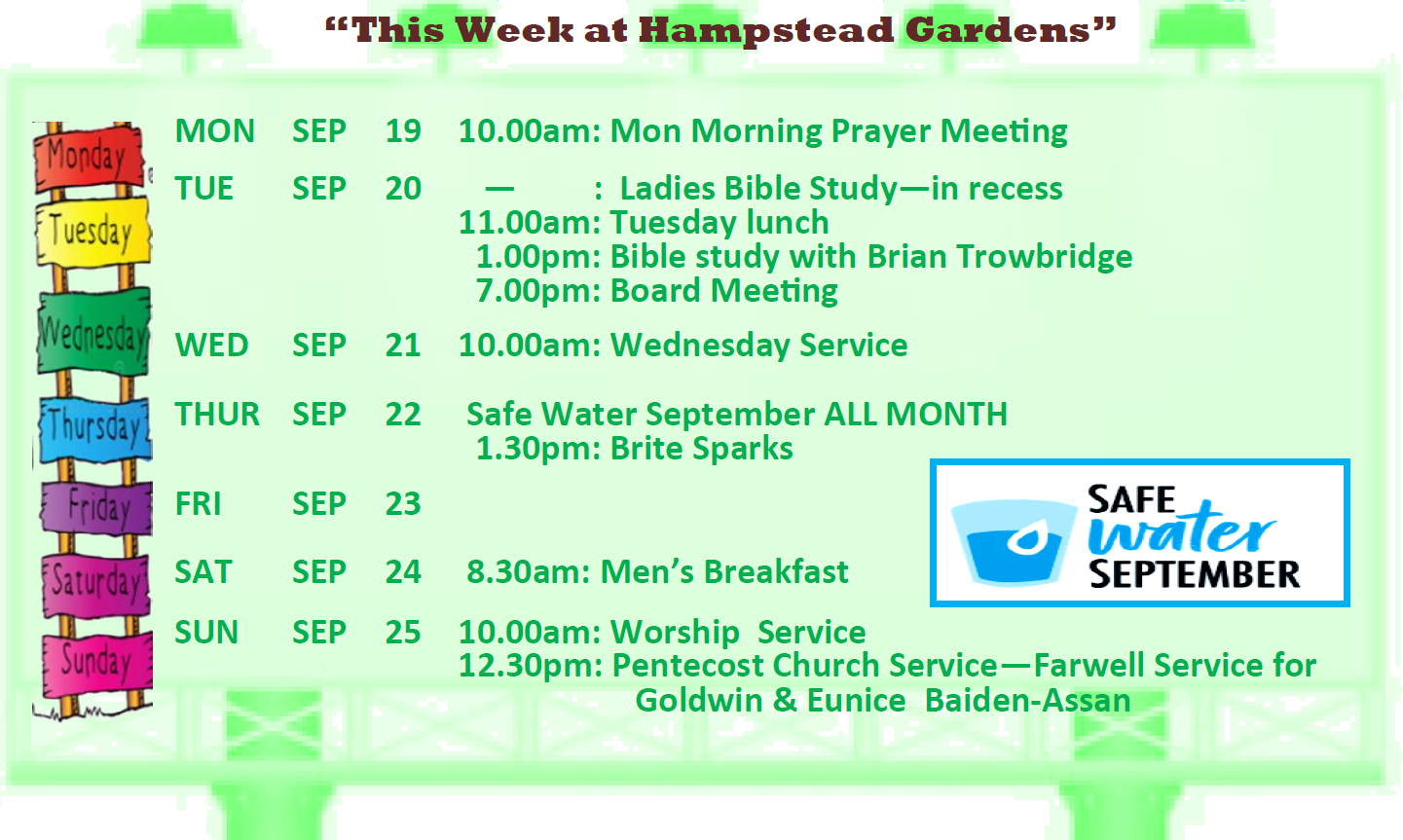 “This Week at Hampstead Gardens”

Monday
Tuesday
Wednesday
Thursday
Friday
Saturday
Sunday

MON SEP 19 10.00am: Mon Morning Prayer Meeting

TUE SEP 20 — : Ladies Bible Study—in recess
11.00am: Tuesday lunch
1.00pm: Bible study with Brian Trowbridge
7.00pm: Board Meeting

WED SEP 21 10.00am: Wednesday Service

THUR SEP 22 Safe Water September ALL MONTH
1.30pm: Brite Sparks

FRI SEP 23

SAT SEP 24 8.30am: Men’s Breakfast

SUN SEP 25 10.00am: Worship Service
12.30pm: Pentecost Church Service—Farwell Service for Goldwin & Eunice Baiden-Assan

SAFE water SEPTEMBER